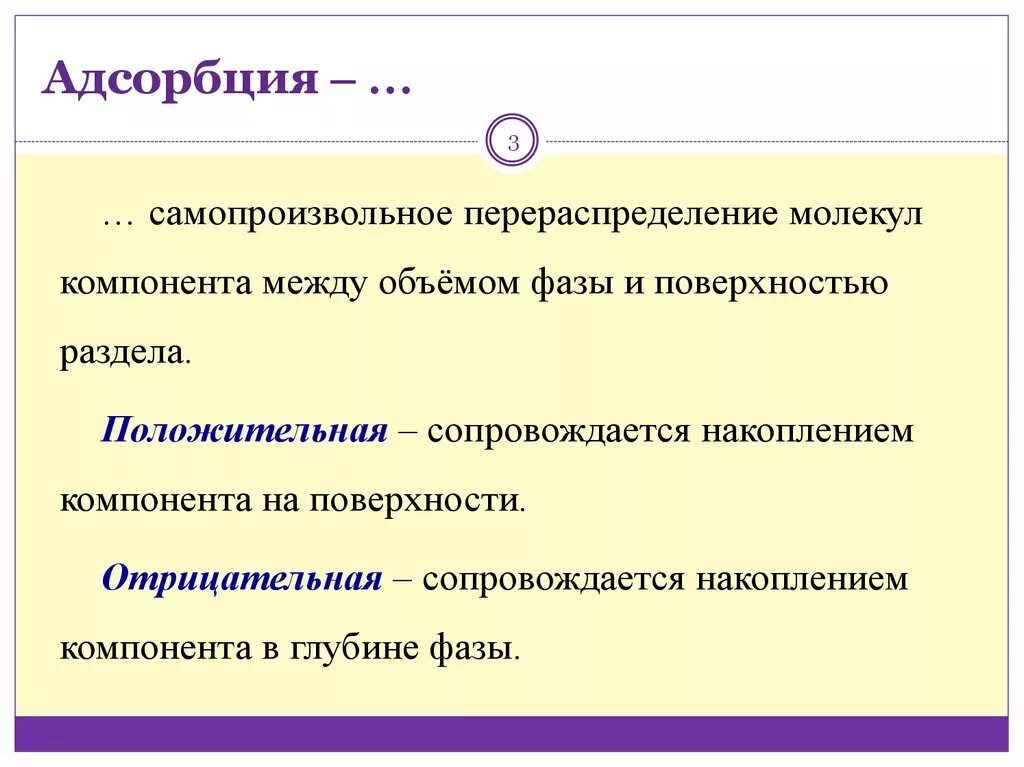 Адсорбция – …

3

… самопроизвольное перераспределение молекул компонента между объёмом фазы и поверхностью раздела.

Положительная – сопровождается накоплением компонента на поверхности.

Отрицательная – сопровождается накоплением компонента в глубине фазы.